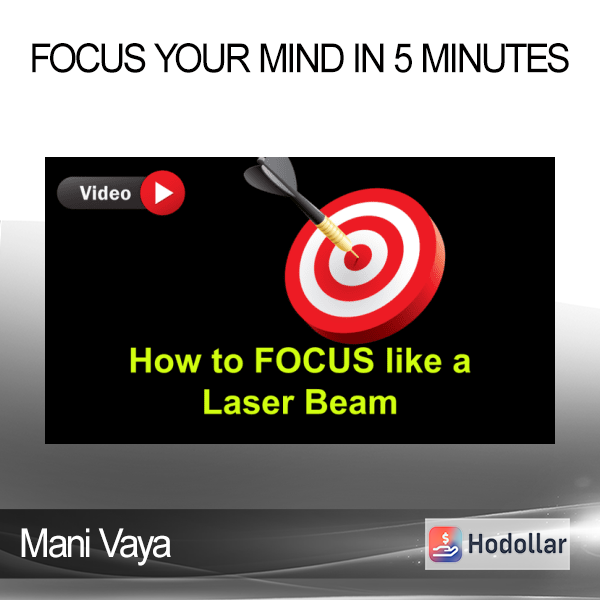 FOCUS YOUR MIND IN 5 MINUTES

Video

How to FOCUS like a Laser Beam

Mani Vaya

Hodollar